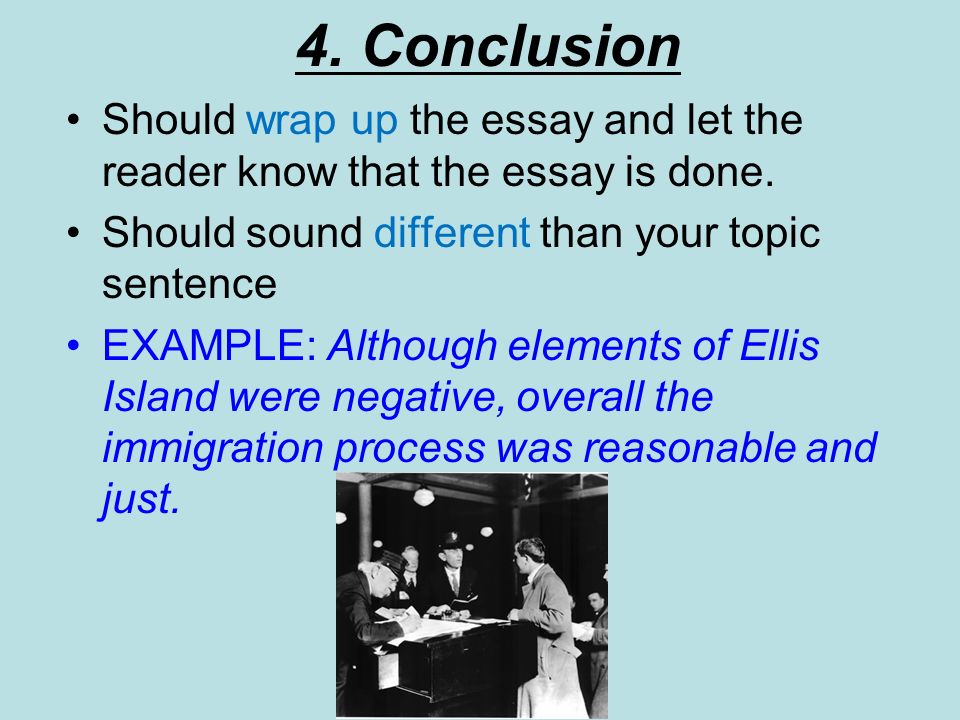 4. Conclusion

• Should wrap up the essay and let the reader know that the essay is done.

• Should sound different than your topic sentence

• EXAMPLE: Although elements of Ellis Island were negative, overall the immigration process was reasonable and just.